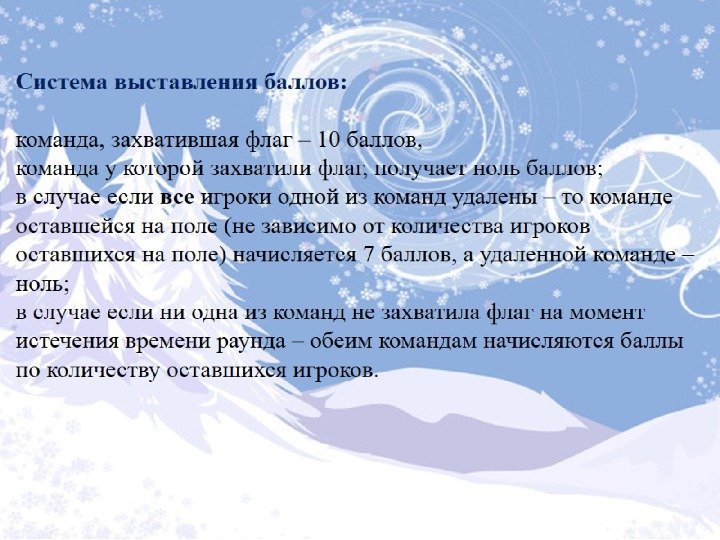 Система выставления баллов:

команда, захватившая флаг – 10 баллов,
команда у которой захватили флаг, получает ноль баллов;
в случае если все игроки одной из команд удалены – то команде оставшейся на поле (не зависимо от количества игроков оставшихся на поле) начисляется 7 баллов, а удаленной команде – ноль;
в случае если ни одна из команд не захватила флаг на момент истечения времени раунда – обеим командам начисляются баллы по количеству оставшихся игроков.